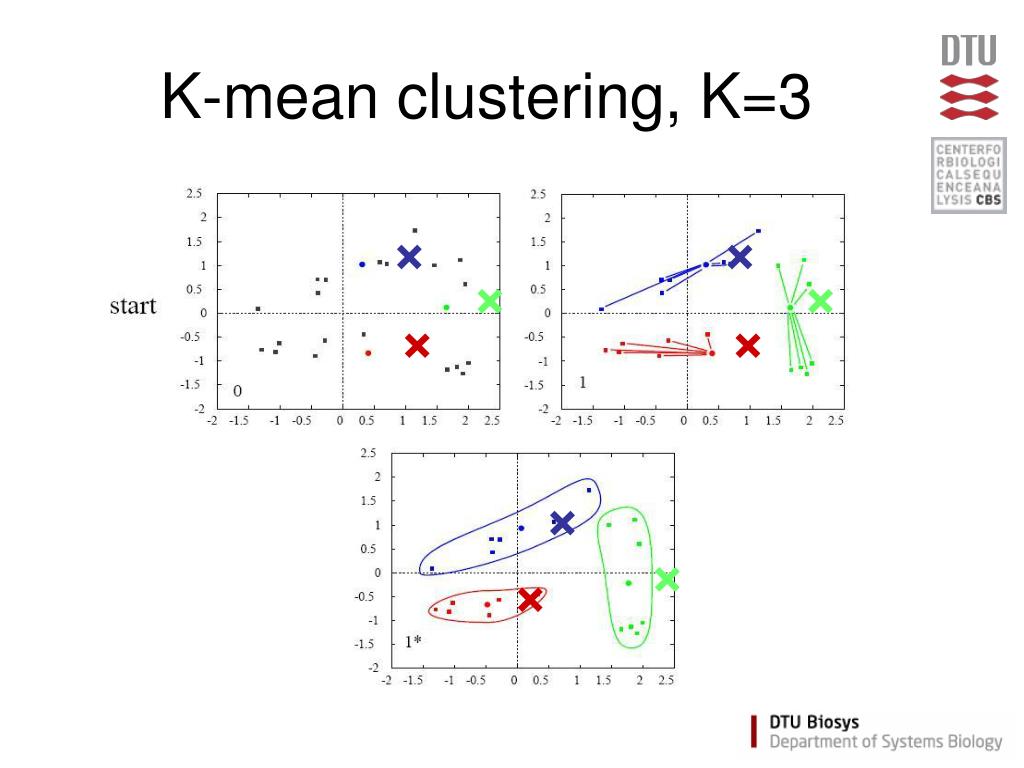 K-mean clustering, K=3

DTU

CENTERFO
RBIOLOGI
CALSEQU
ENCEANA
LYSIS CBS

start

2.5
2
1.5
1
0.5
0
-0.5
-1
-1.5
-2
0
-2 -1.5 -1 -0.5 0 0.5 1 1.5 2 2.5

2.5
2
1.5
1
0.5
0
-0.5
-1
-1.5
-2
1
-2 -1.5 -1 -0.5 0 0.5 1 1.5 2 2.5

2.5
2
1.5
1
0.5
0
-0.5
-1
-1.5
-2
1*
-2 -1.5 -1 -0.5 0 0.5 1 1.5 2 2.5

DTU Biosys
Department of Systems Biology